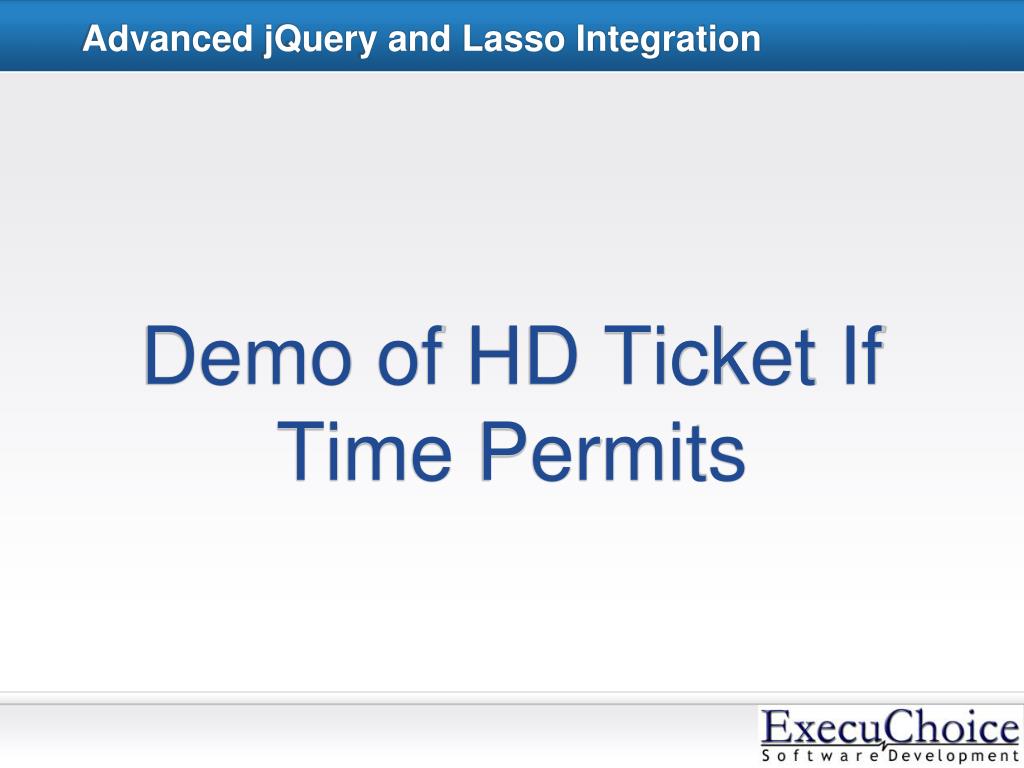 Advanced jQuery and Lasso Integration

Demo of HD Ticket If Time Permits

ExecuChoice
Software Development